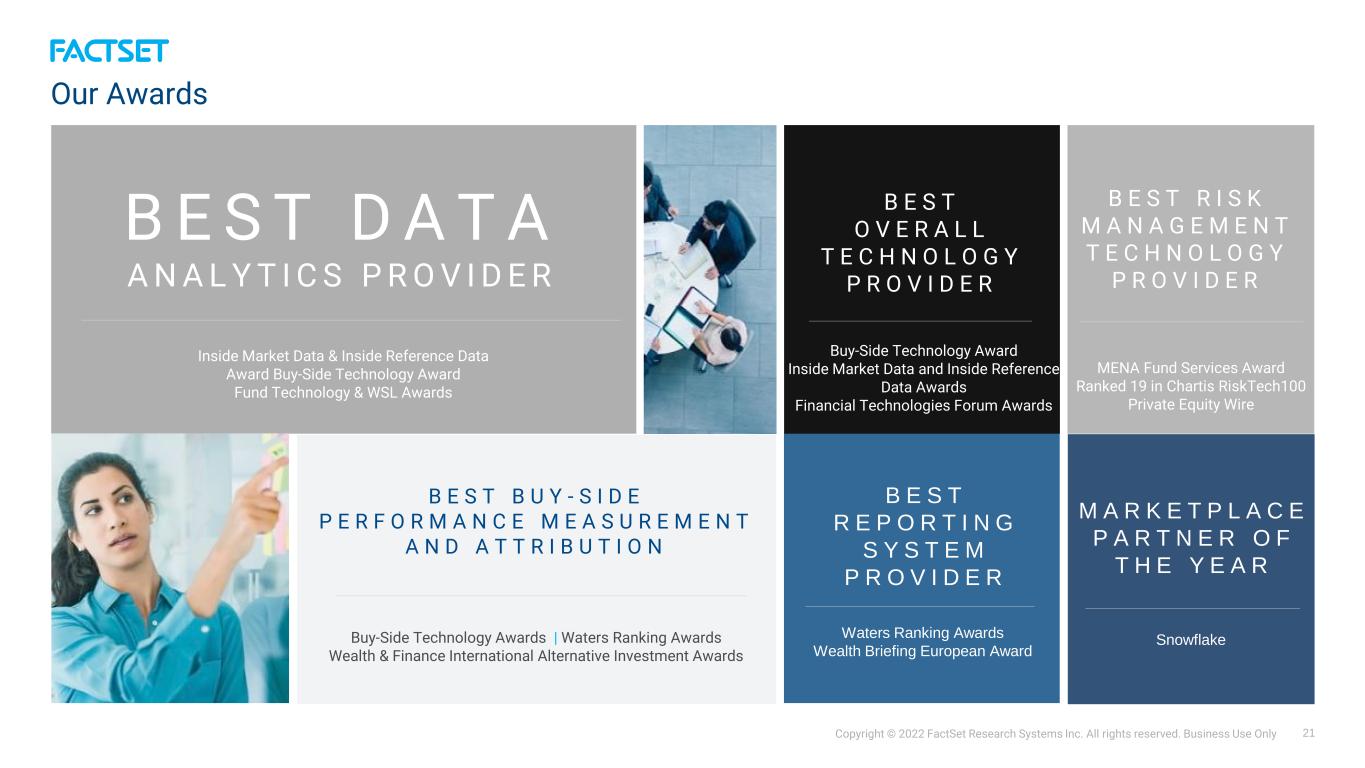 FACTSET

Our Awards

BEST DATA
ANALYTICS PROVIDER

Inside Market Data & Inside Reference Data Award Buy-Side Technology Award Fund Technology & WSL Awards

BEST OVERALL TECHNOLOGY PROVIDER

Buy-Side Technology Award
Inside Market Data and Inside Reference Data Awards
Financial Technologies Forum Awards

BEST RISK MANAGEMENT TECHNOLOGY PROVIDER

MENA Fund Services Award
Ranked 19 in Chartis RiskTech100
Private Equity Wire

BEST BUY-SIDE PERFORMANCE MEASUREMENT AND ATTRIBUTION

Buy-Side Technology Awards | Waters Ranking Awards
Wealth & Finance International Alternative Investment Awards

BEST REPORTING SYSTEM PROVIDER

Waters Ranking Awards
Wealth Briefing European Award

MARKETPLACE PARTNER OF THE YEAR

Snowflake

Copyright © 2022 FactSet Research Systems Inc. All rights reserved. Business Use Only 21